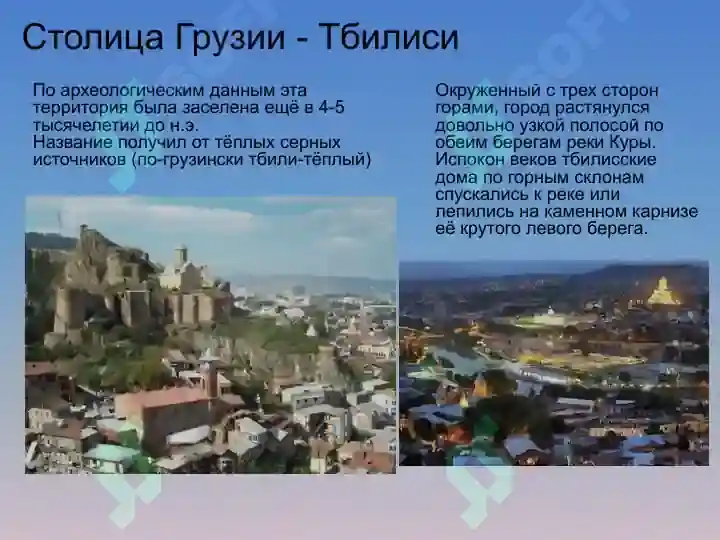 Столица Грузии - Тбилиси

По археологическим данным эта территория была заселена ещё в 4-5 тысячелетии до н.э.
Название получил от тёплых серных источников (по-грузински тбили-тёплый)

Окруженный с трех сторон горами, город растянулся довольно узкой полосой по обеим берегам реки Куры. Испокон веков тбилисские дома по горным склонам спускались к реке или лепились на каменном карнизе её крутого левого берега.